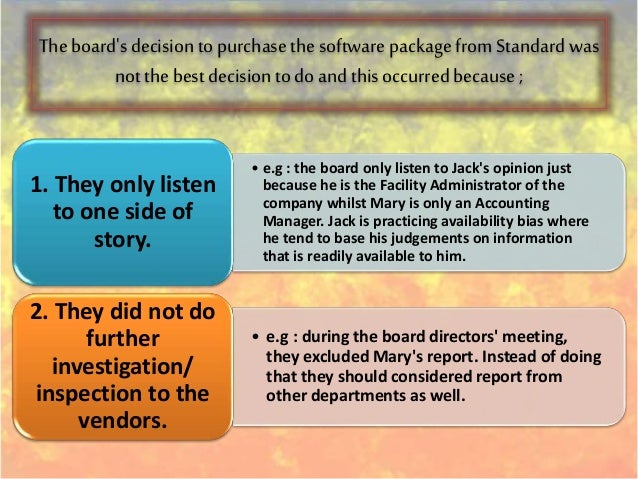 The board's decision to purchase the software package from Standard was not the best decision to do and this occurred because ;

1. They only listen to one side of story.

• e.g : the board only listen to Jack's opinion just because he is the Facility Administrator of the company whilst Mary is only an Accounting Manager. Jack is practicing availability bias where he tend to base his judgements on information that is readily available to him.

2. They did not do further investigation/ inspection to the vendors.

• e.g : during the board directors' meeting, they excluded Mary's report. Instead of doing that they should considered report from other departments as well.